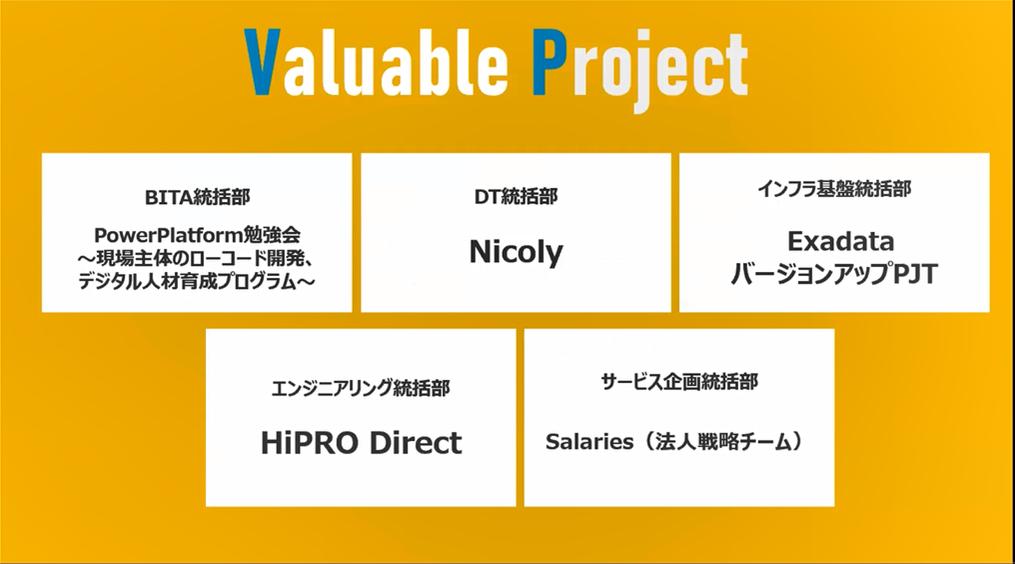 Valuable Project

BITA統括部

PowerPlatform勉強会
～現場主体のローコード開発、デジタル人材育成プログラム～

DT統括部

Nicoly

インフラ基盤統括部

Exadata
バージョンアップPJT

エンジニアリング統括部

HiPRO Direct

サービス企画統括部

Salaries（法人戦略チーム）